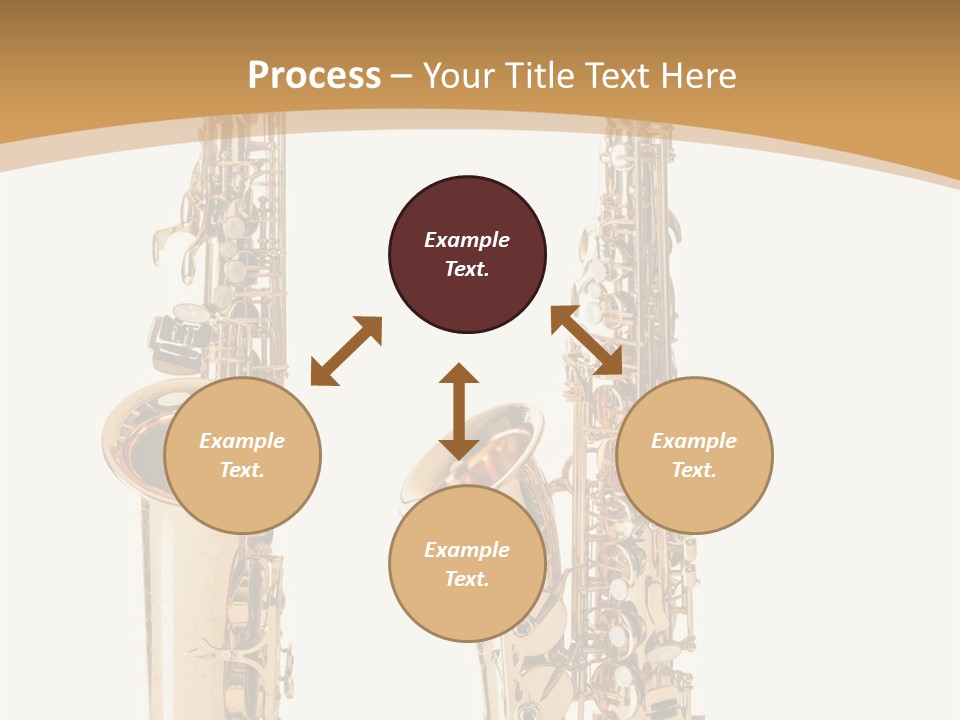 Process – Your Title Text Here

Example Text.

Example Text.

Example Text.

Example Text.